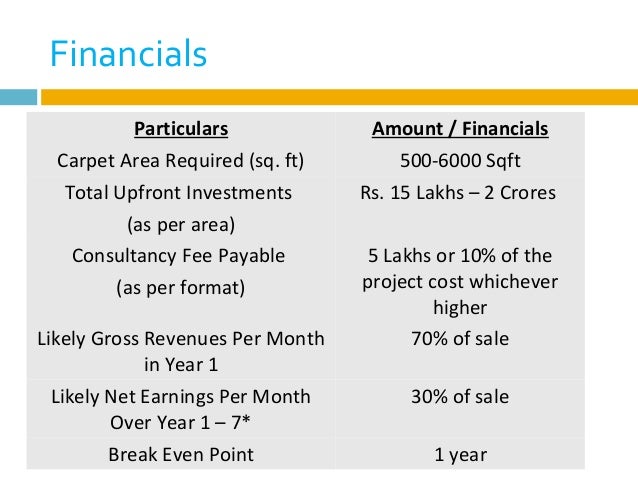 Financials

| Particulars | Amount / Financials |
|---|---|
| Carpet Area Required (sq. ft) | 500-6000 Sqft |
| Total Upfront Investments (as per area) | Rs. 15 Lakhs – 2 Crores |
| Consultancy Fee Payable (as per format) | 5 Lakhs or 10% of the project cost whichever higher |
| Likely Gross Revenues Per Month in Year 1 | 70% of sale |
| Likely Net Earnings Per Month Over Year 1 – 7* | 30% of sale |
| Break Even Point | 1 year |